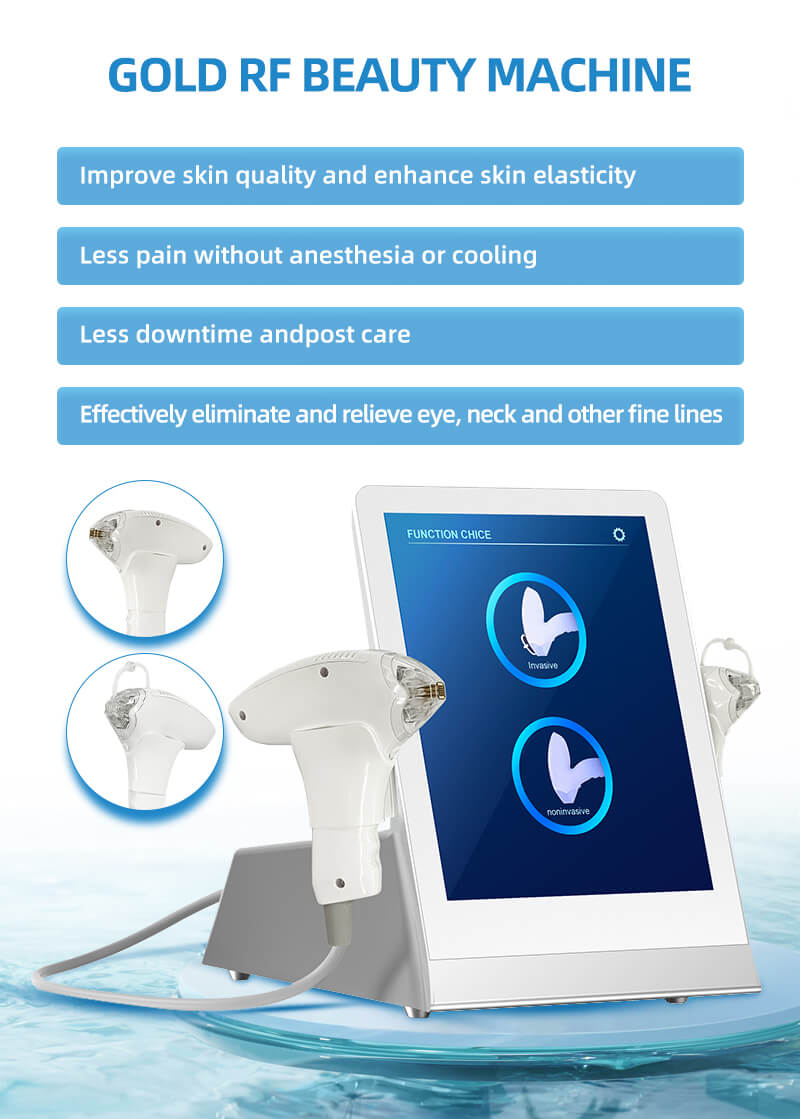 GOLD RF BEAUTY MACHINE

Improve skin quality and enhance skin elasticity

Less pain without anesthesia or cooling

Less downtime andpost care

Effectively eliminate and relieve eye, neck and other fine lines

FUNCTION CHICE

Invasive

noninvasive